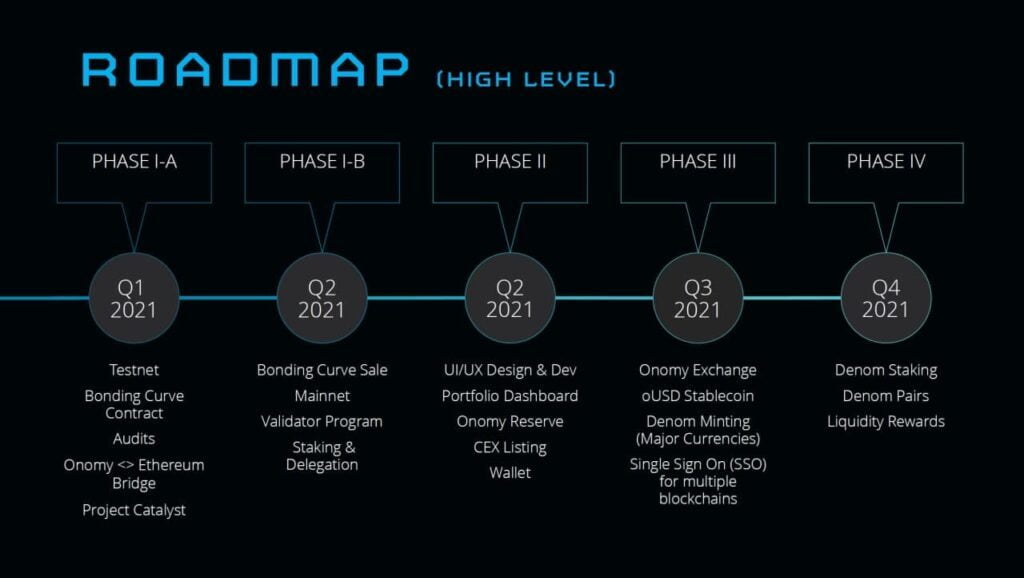 ROADMAP (HIGH LEVEL)

PHASE I-A

Q1 2021

Testnet
Bonding Curve Contract
Audits
Onomy <> Ethereum Bridge
Project Catalyst

PHASE I-B

Q2 2021

Bonding Curve Sale
Mainnet
Validator Program
Staking & Delegation

PHASE II

Q2 2021

UI/UX Design & Dev
Portfolio Dashboard
Onomy Reserve
CEX Listing
Wallet

PHASE III

Q3 2021

Onomy Exchange
oUSD Stablecoin
Denom Minting (Major Currencies)
Single Sign On (SSO) for multiple blockchains

PHASE IV

Q4 2021

Denom Staking
Denom Pairs
Liquidity Rewards